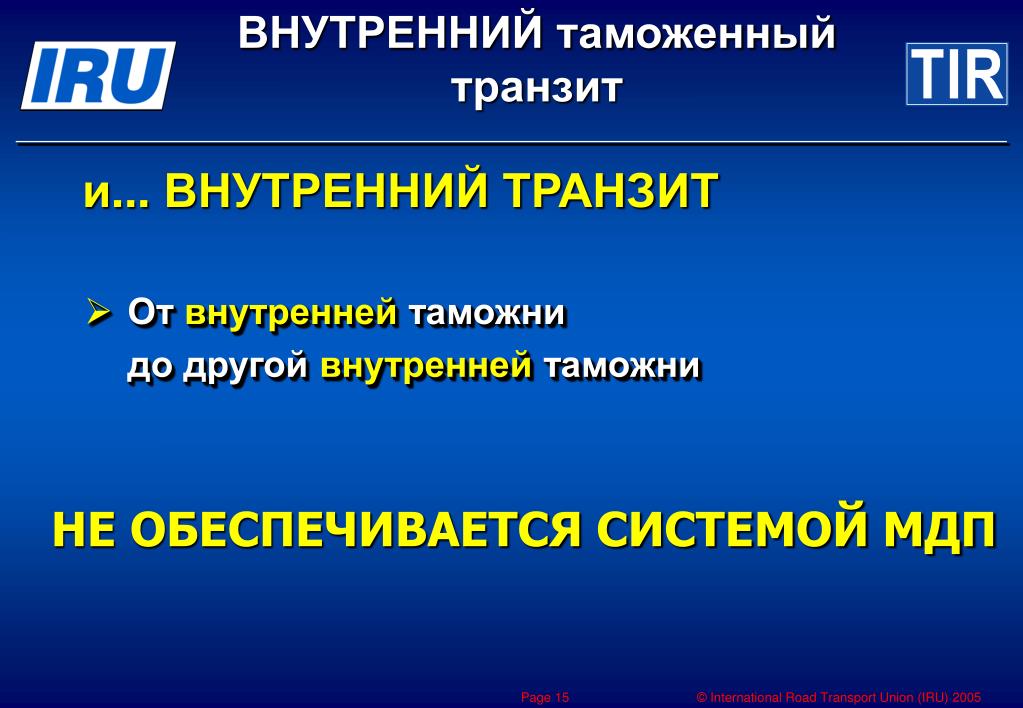 IRU

ВНУТРЕННИЙ таможенный транзит

TIR

и... ВНУТРЕННИЙ ТРАНЗИТ

➢ От внутренней таможни до другой внутренней таможни

НЕ ОБЕСПЕЧИВАЕТСЯ СИСТЕМОЙ МДП

Page 15

© International Road Transport Union (IRU) 2005